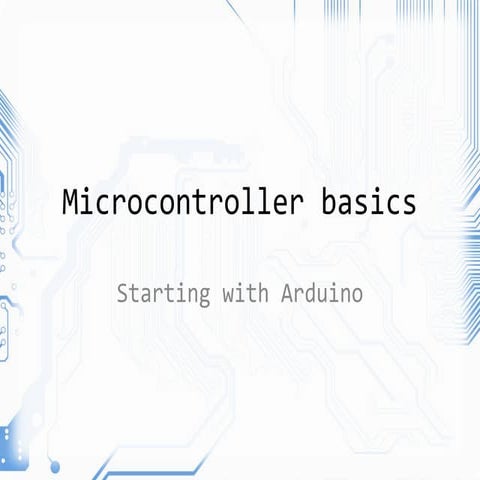 Microcontroller basics

Starting with Arduino